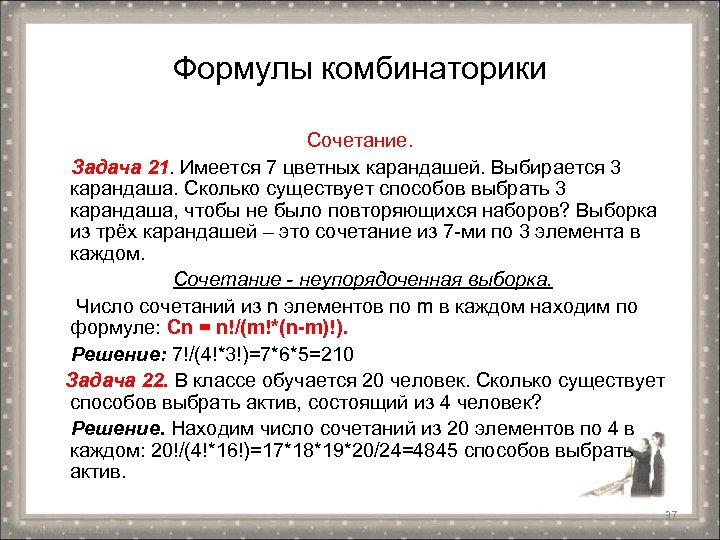 Формулы комбинаторики

Сочетание.

Задача 21. Имеется 7 цветных карандашей. Выбирается 3 карандаша. Сколько существует способов выбрать 3 карандаша, чтобы не было повторяющихся наборов? Выборка из трёх карандашей – это сочетание из 7-ми по 3 элемента в каждом.

Сочетание - неупорядоченная выборка.

Число сочетаний из n элементов по m в каждом находим по формуле: Cn = n!/(m!*(n-m)!).

Решение: 7!/(4!*3!)=7*6*5=210

Задача 22. В классе обучается 20 человек. Сколько существует способов выбрать актив, состоящий из 4 человек?

Решение. Находим число сочетаний из 20 элементов по 4 в каждом: 20!/(4!*16!)=17*18*19*20/24=4845 способов выбрать актив.

37